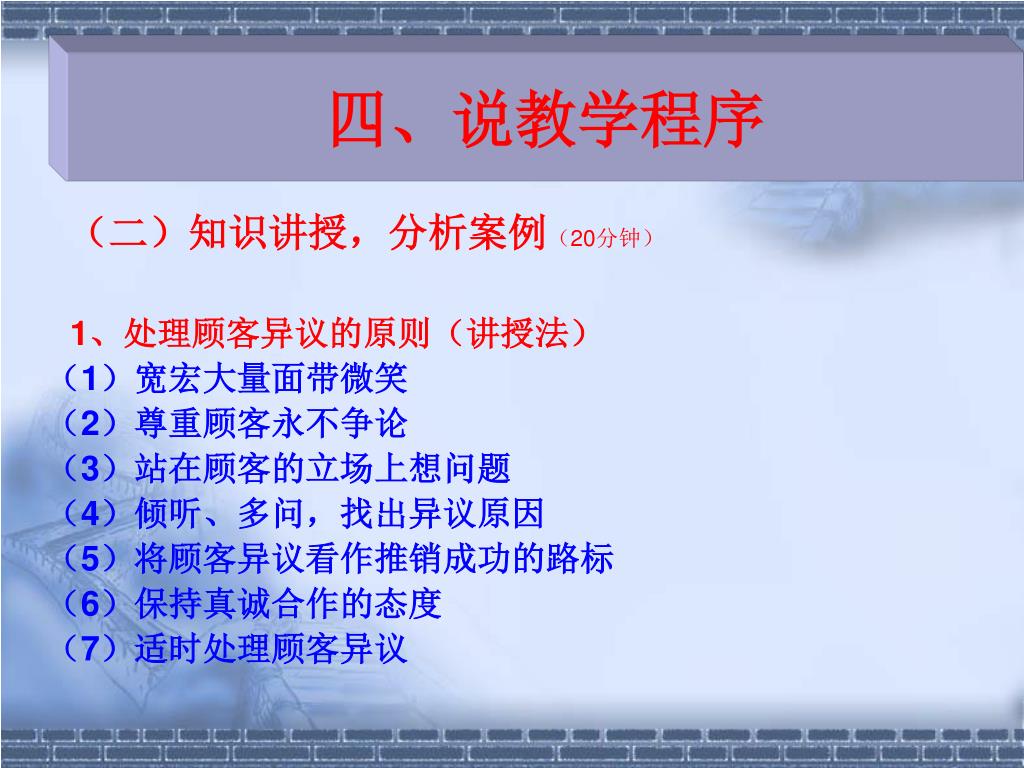 四、说教学程序

（二）知识讲授，分析案例（20分钟）

1、处理顾客异议的原则（讲授法）
（1）宽宏大量面带微笑
（2）尊重顾客永不争论
（3）站在顾客的立场上想问题
（4）倾听、多问，找出异议原因
（5）将顾客异议看作推销成功的路标
（6）保持真诚合作的态度
（7）适时处理顾客异议